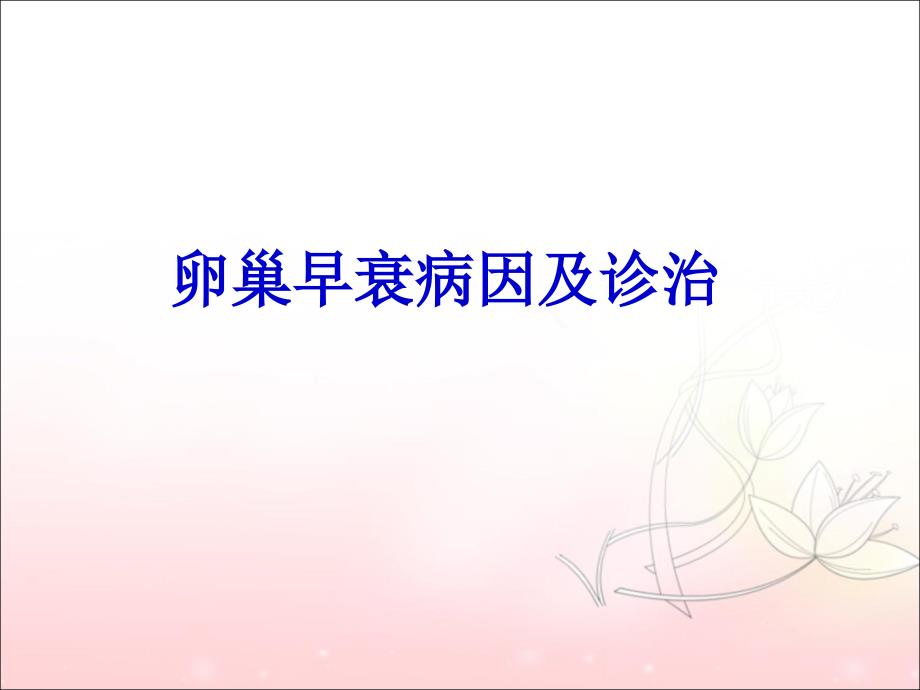 卵巢早衰病因及诊治